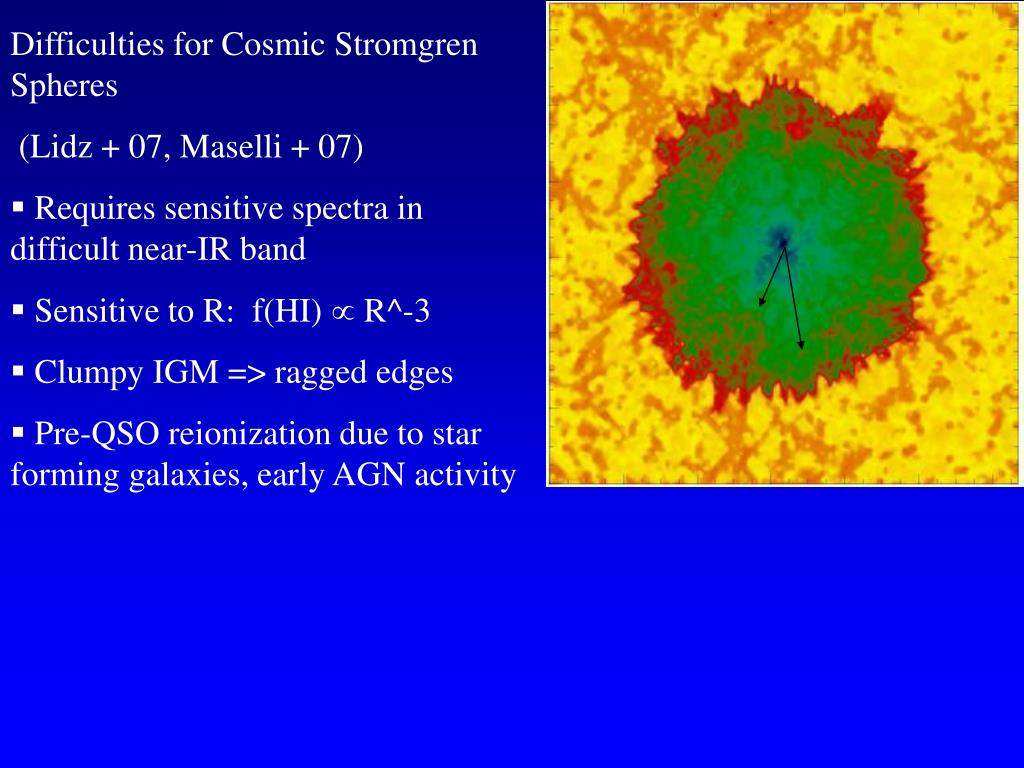 Difficulties for Cosmic Stromgren Spheres

(Lidz + 07, Maselli + 07)

▪ Requires sensitive spectra in difficult near-IR band

▪ Sensitive to R: f(HI) $\propto$ R^-3

▪ Clumpy IGM => ragged edges

▪ Pre-QSO reionization due to star forming galaxies, early AGN activity